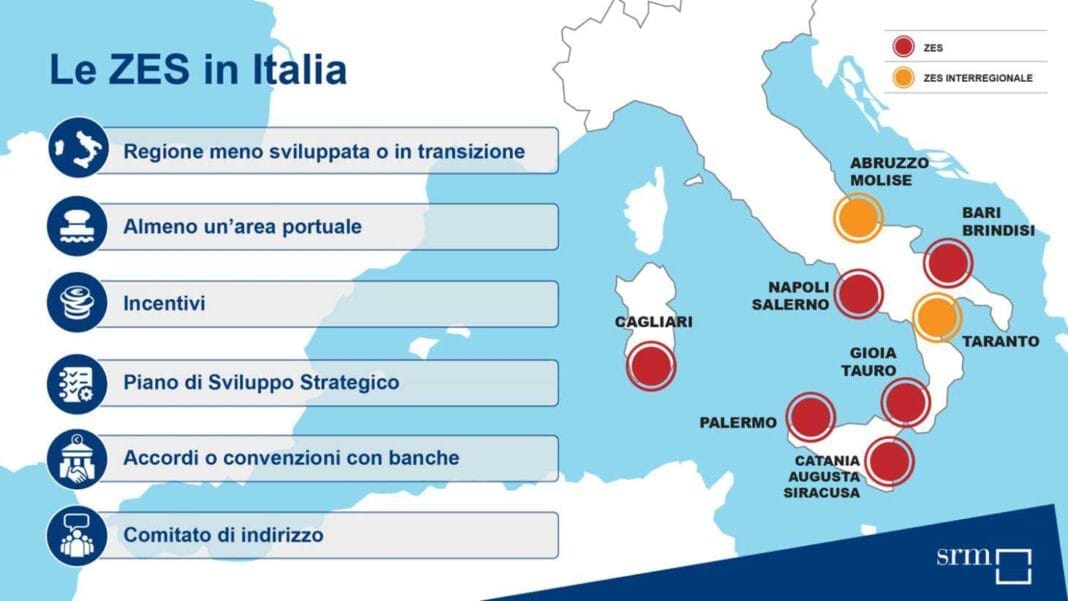 Le ZES in Italia

Regione meno sviluppata o in transizione

Almeno un'area portuale

Incentivi

Piano di Sviluppo Strategico

Accordi o convenzioni con banche

Comitato di indirizzo

ZES

ZES INTERREGIONALE

ABRUZZO MOLISE

BARI BRINDISI

NAPOLI SALERNO

CAGLIARI

TARANTO

GIOIA TAURO

PALERMO

CATANIA AUGUSTA SIRACUSA

srm